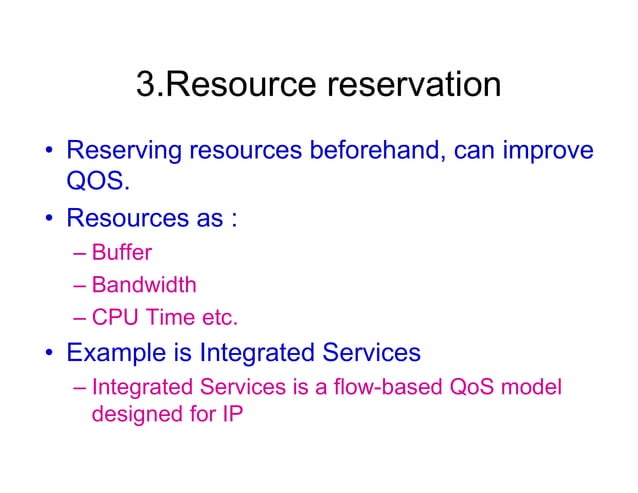 3.Resource reservation

• Reserving resources beforehand, can improve QOS.

• Resources as :

– Buffer

– Bandwidth

– CPU Time etc.

• Example is Integrated Services

– Integrated Services is a flow-based QoS model designed for IP